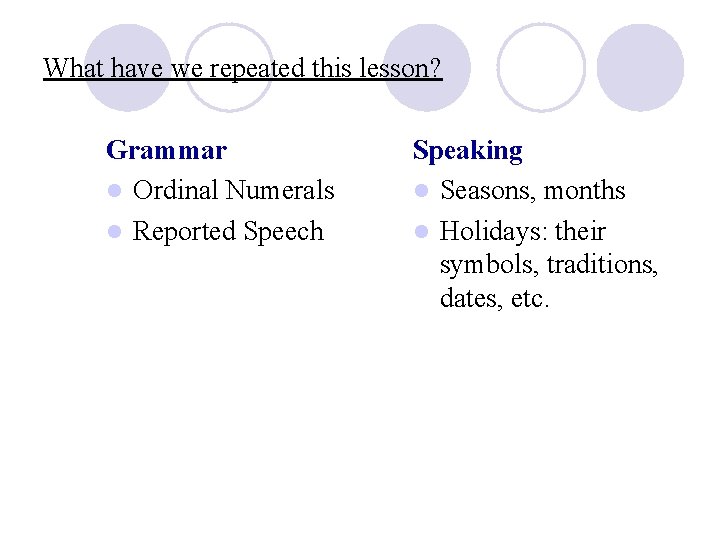 What have we repeated this lesson?

Grammar
- Ordinal Numerals
- Reported Speech

Speaking
- Seasons, months
- Holidays: their symbols, traditions, dates, etc.